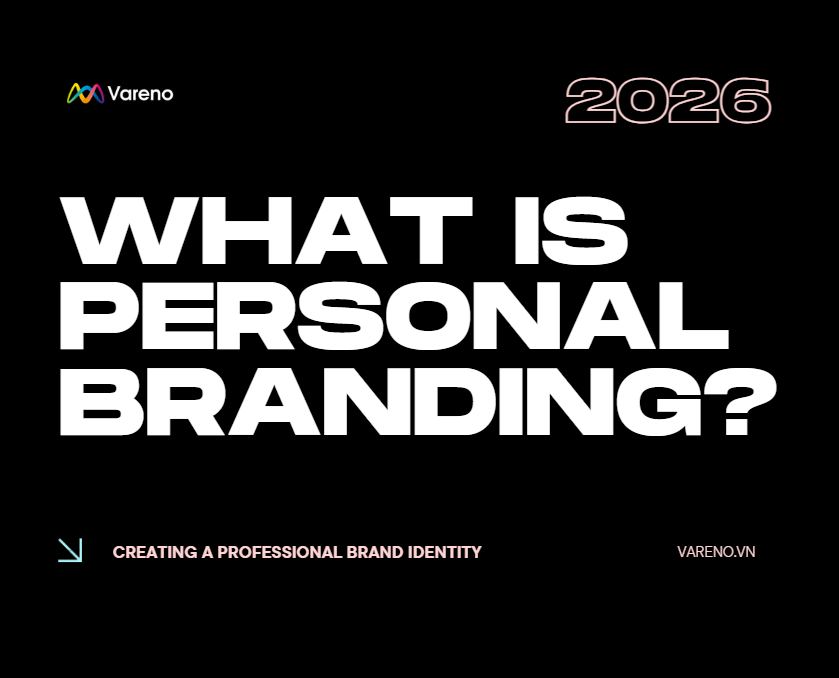 Vareno

2026

WHAT IS PERSONAL BRANDING?

CREATING A PROFESSIONAL BRAND IDENTITY

VARENO.VN